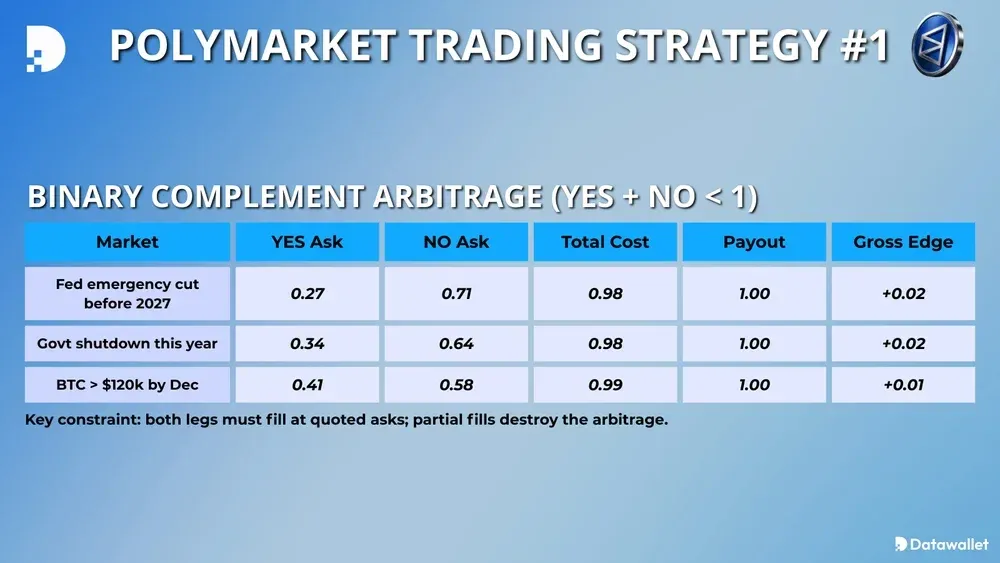 POLYMARKET TRADING STRATEGY #1

BINARY COMPLEMENT ARBITRAGE (YES + NO < 1)

| Market | YES Ask | NO Ask | Total Cost | Payout | Gross Edge |
|---|---|---|---|---|---|
| Fed emergency cut before 2027 | 0.27 | 0.71 | 0.98 | 1.00 | +0.02 |
| Govt shutdown this year | 0.34 | 0.64 | 0.98 | 1.00 | +0.02 |
| BTC > $120k by Dec | 0.41 | 0.58 | 0.99 | 1.00 | +0.01 |

Key constraint: both legs must fill at quoted asks; partial fills destroy the arbitrage.

Datawallet